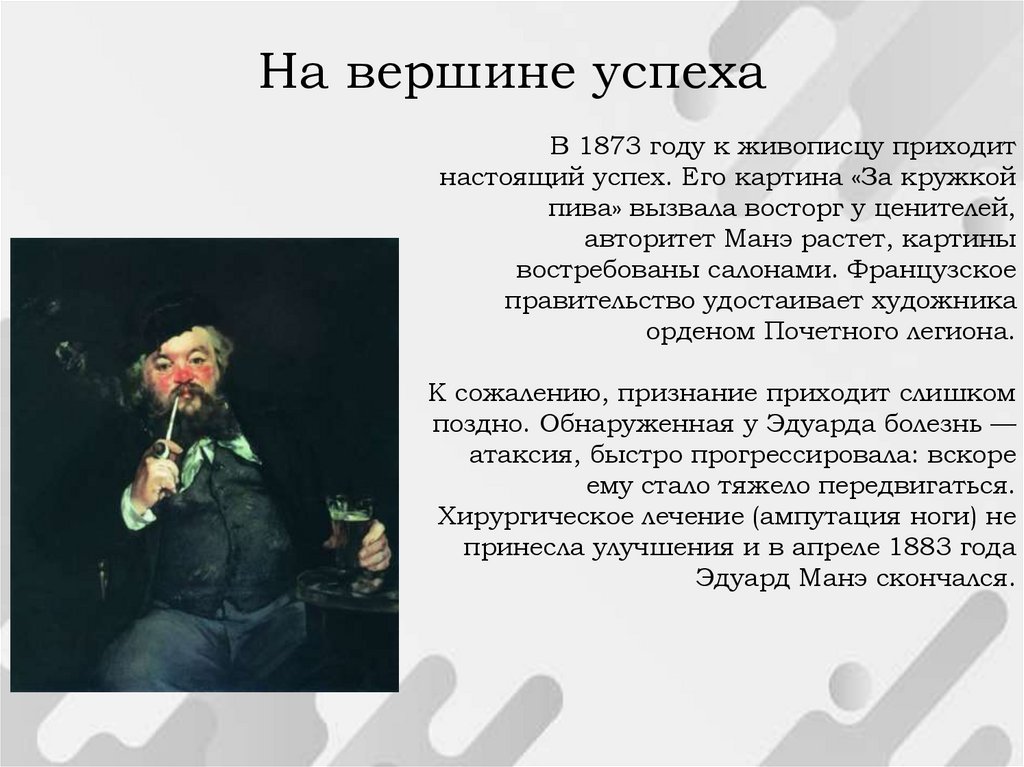 На вершине успеха

В 1873 году к живописцу приходит настоящий успех. Его картина «За кружкой пива» вызвала восторг у ценителей, авторитет Манэ растет, картины востребованы салонами. Французское правительство удостаивает художника орденом Почетного легиона.

К сожалению, признание приходит слишком поздно. Обнаруженная у Эдуарда болезнь — атаксия, быстро прогрессировала: вскоре ему стало тяжело передвигаться. Хирургическое лечение (ампутация ноги) не принесла улучшения и в апреле 1883 года Эдуард Манэ скончался.